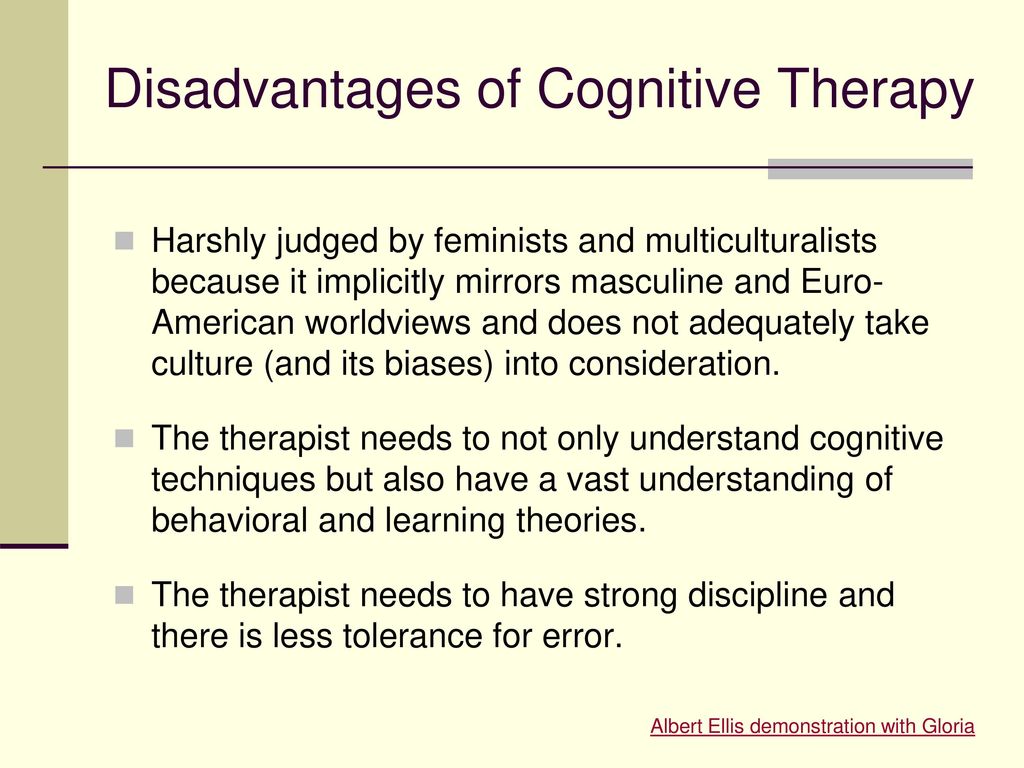 Disadvantages of Cognitive Therapy

Harshly judged by feminists and multiculturalists because it implicitly mirrors masculine and Euro-American worldviews and does not adequately take culture (and its biases) into consideration.

The therapist needs to not only understand cognitive techniques but also have a vast understanding of behavioral and learning theories.

The therapist needs to have strong discipline and there is less tolerance for error.

Albert Ellis demonstration with Gloria